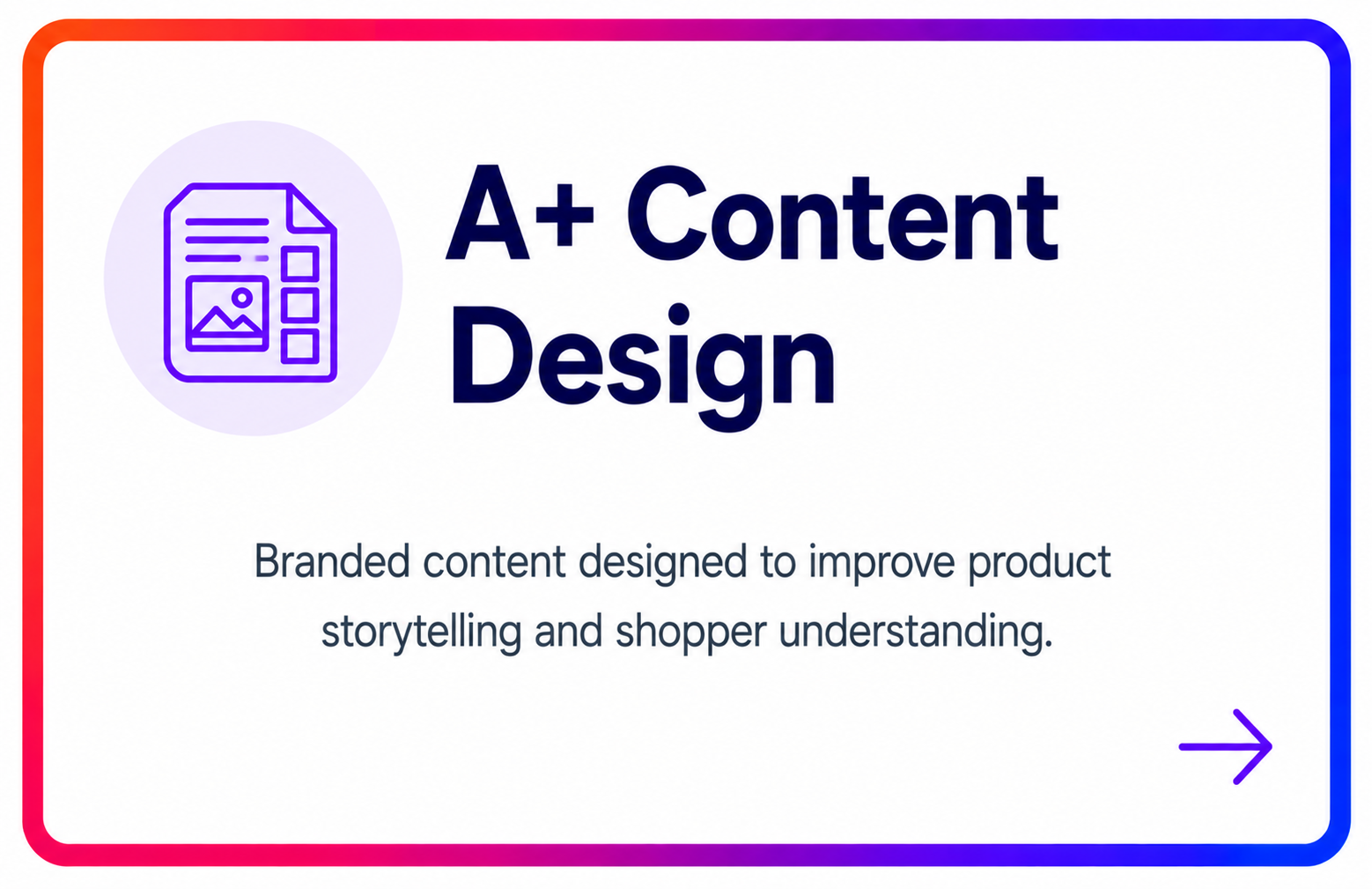 A+ Content Design

Branded content designed to improve product storytelling and shopper understanding.